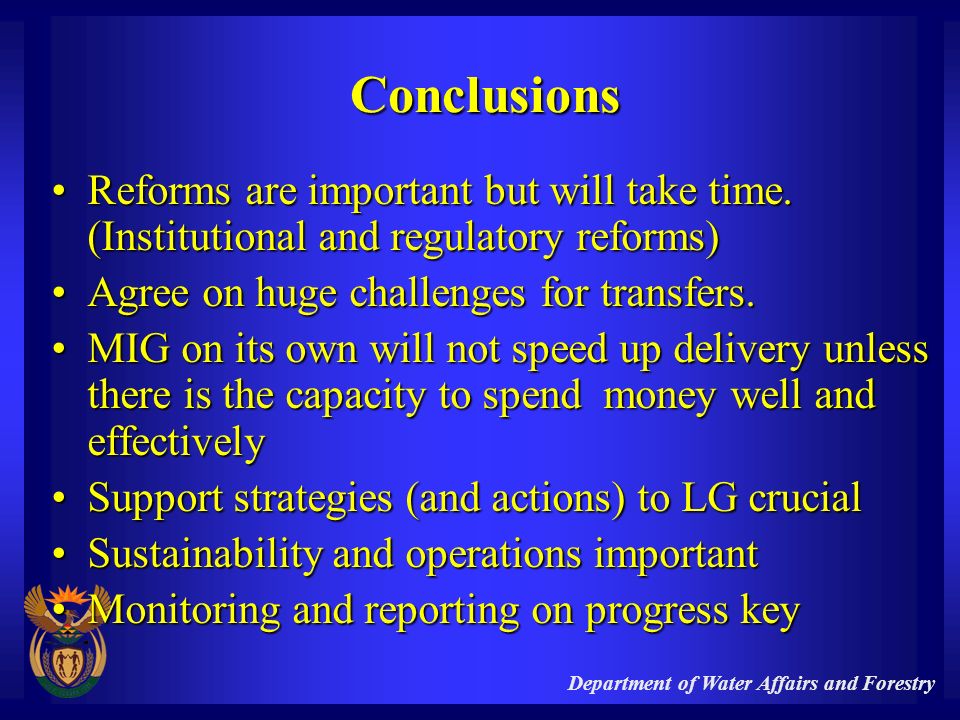 Conclusions

• Reforms are important but will take time. (Institutional and regulatory reforms)
• Agree on huge challenges for transfers.
• MIG on its own will not speed up delivery unless there is the capacity to spend money well and effectively
• Support strategies (and actions) to LG crucial
• Sustainability and operations important
• Monitoring and reporting on progress key

Department of Water Affairs and Forestry